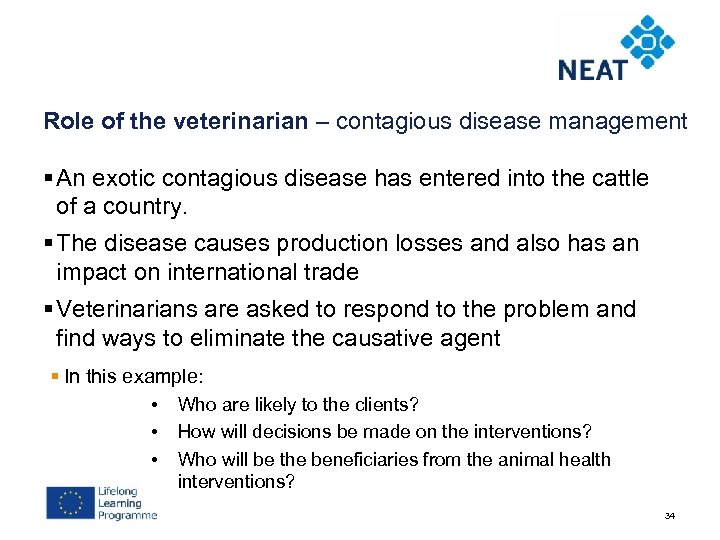 NEAT

Role of the veterinarian – contagious disease management

▪ An exotic contagious disease has entered into the cattle of a country.

▪ The disease causes production losses and also has an impact on international trade

▪ Veterinarians are asked to respond to the problem and find ways to eliminate the causative agent

▪ In this example:

• Who are likely to the clients?

• How will decisions be made on the interventions?

• Who will be the beneficiaries from the animal health interventions?

Lifelong Learning Programme

34